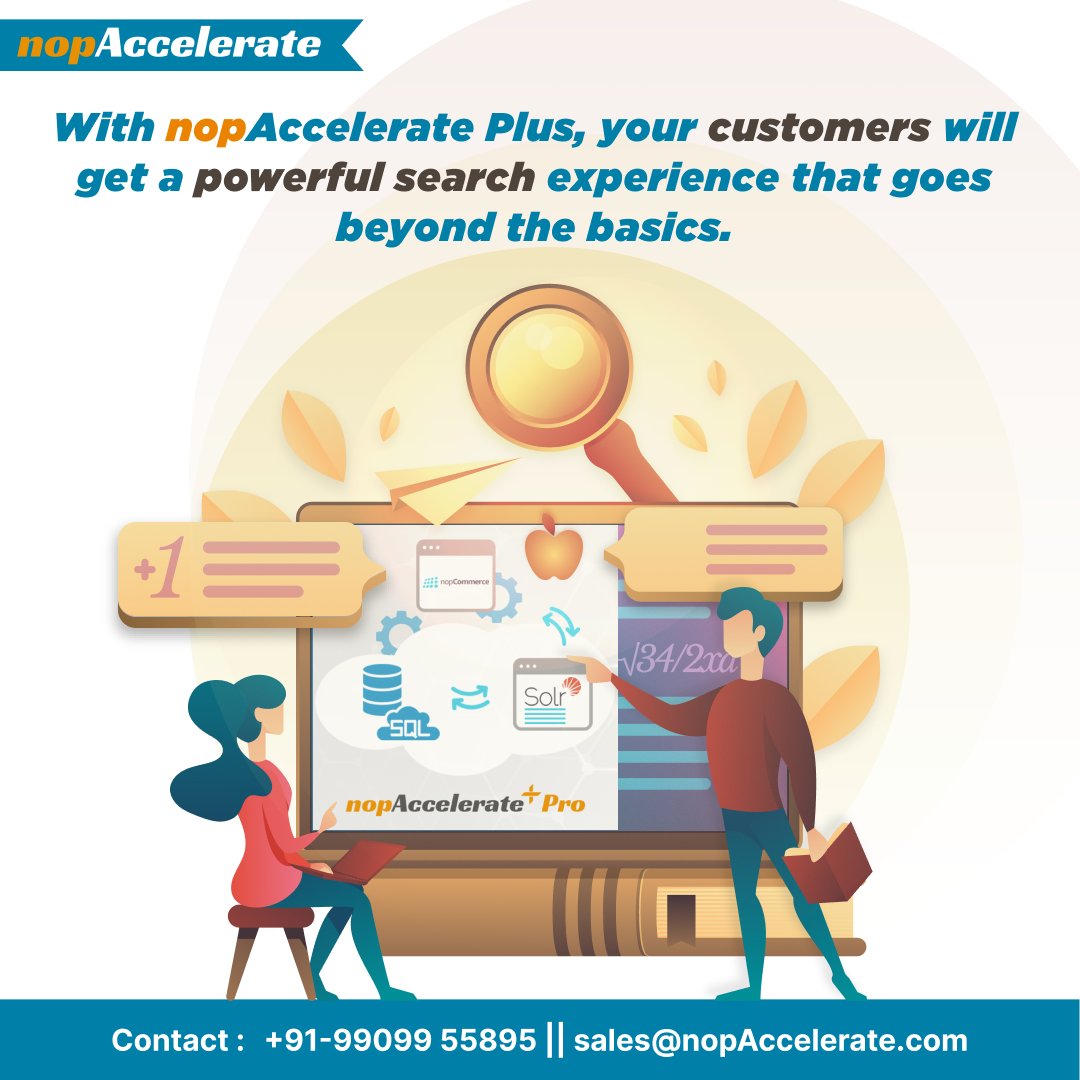 nopAccelerate

With nopAccelerate Plus, your customers will get a powerful search experience that goes beyond the basics.

+1

nopCommerce

SQL

Solr

$\sqrt{34/2xa}$

nopAccelerate+ Pro

Contact : +91-99099 55895 || sales@nopAccelerate.com